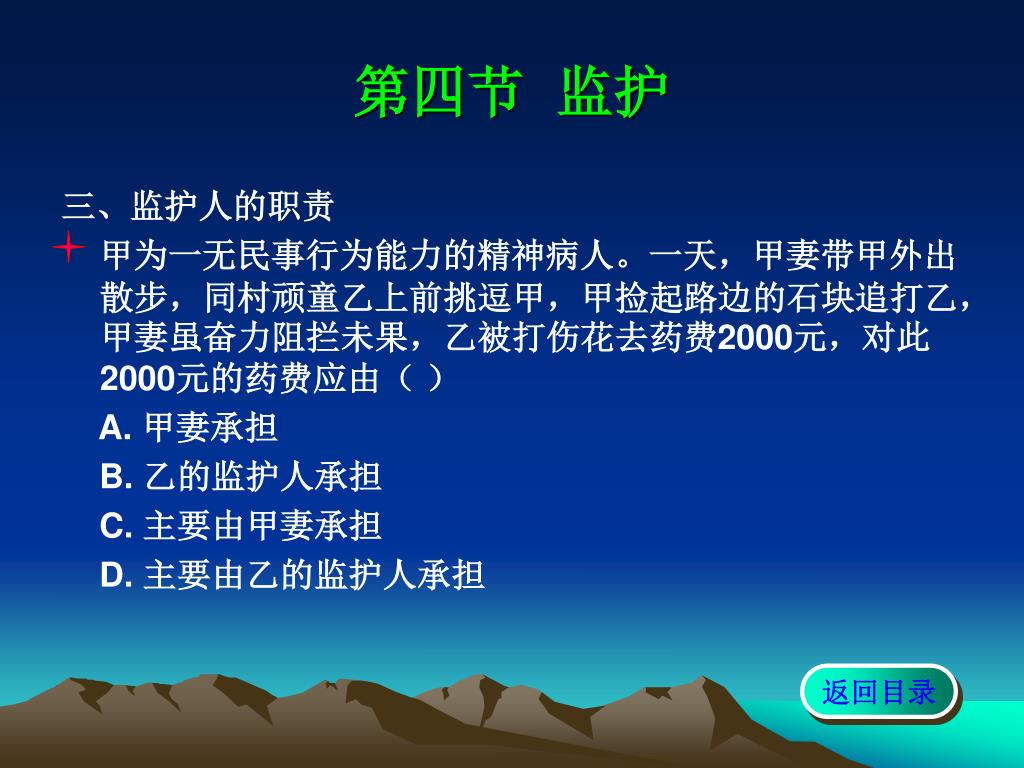 第四节 监护

三、监护人的职责

甲为一无民事行为能力的精神病人。一天，甲妻带甲外出散步，同村顽童乙上前挑逗甲，甲捡起路边的石块追打乙，甲妻虽奋力阻拦未果，乙被打伤花去药费2000元，对此2000元的药费应由（ ）

A. 甲妻承担

B. 乙的监护人承担

C. 主要由甲妻承担

D. 主要由乙的监护人承担

返回目录